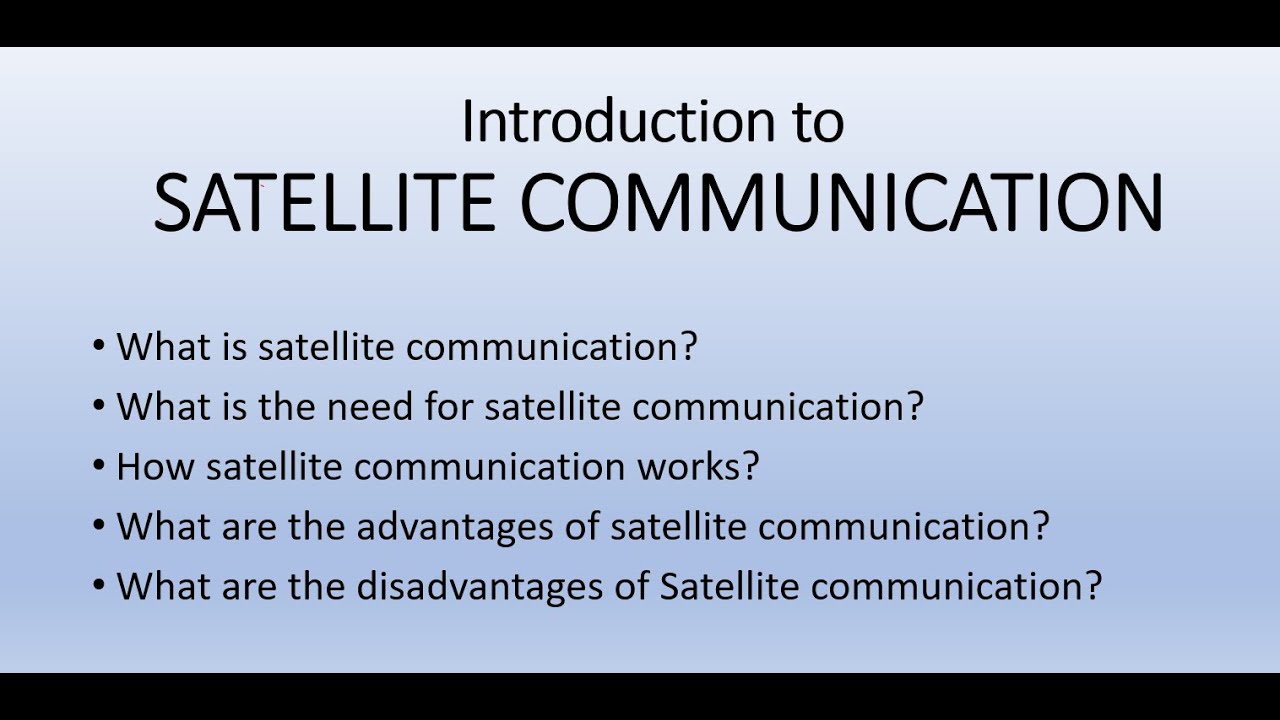 Introduction to
SATELLITE COMMUNICATION

• What is satellite communication?
• What is the need for satellite communication?
• How satellite communication works?
• What are the advantages of satellite communication?
• What are the disadvantages of Satellite communication?